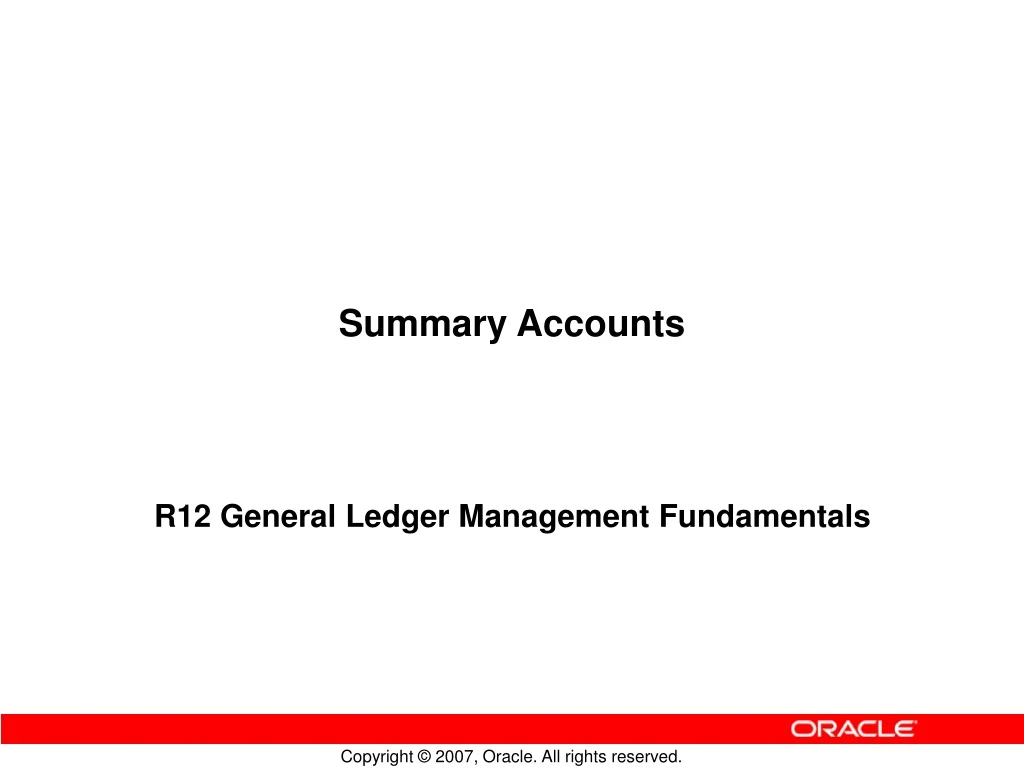 Summary Accounts

R12 General Ledger Management Fundamentals

ORACLE

Copyright © 2007, Oracle. All rights reserved.